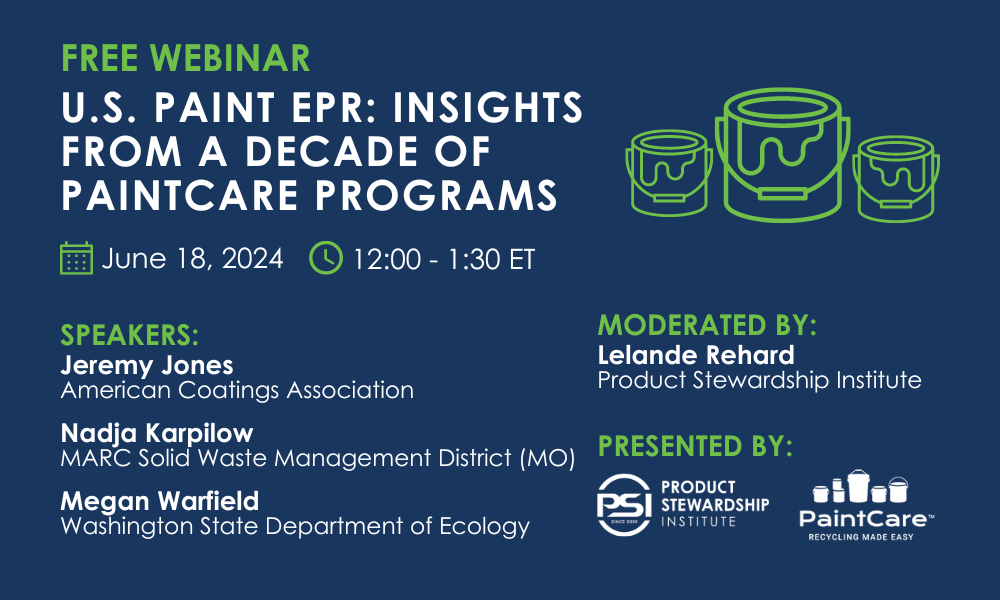 FREE WEBINAR

U.S. PAINT EPR: INSIGHTS FROM A DECADE OF PAINTCARE PROGRAMS

June 18, 2024 12:00 - 1:30 ET

SPEAKERS:

Jeremy Jones
American Coatings Association

Nadja Karpilow
MARC Solid Waste Management District (MO)

Megan Warfield
Washington State Department of Ecology

MODERATED BY:

Lelande Rehard
Product Stewardship Institute

PRESENTED BY:

PSI SINCE 2000 PRODUCT STEWARDSHIP INSTITUTE

PaintCare™ RECYCLING MADE EASY